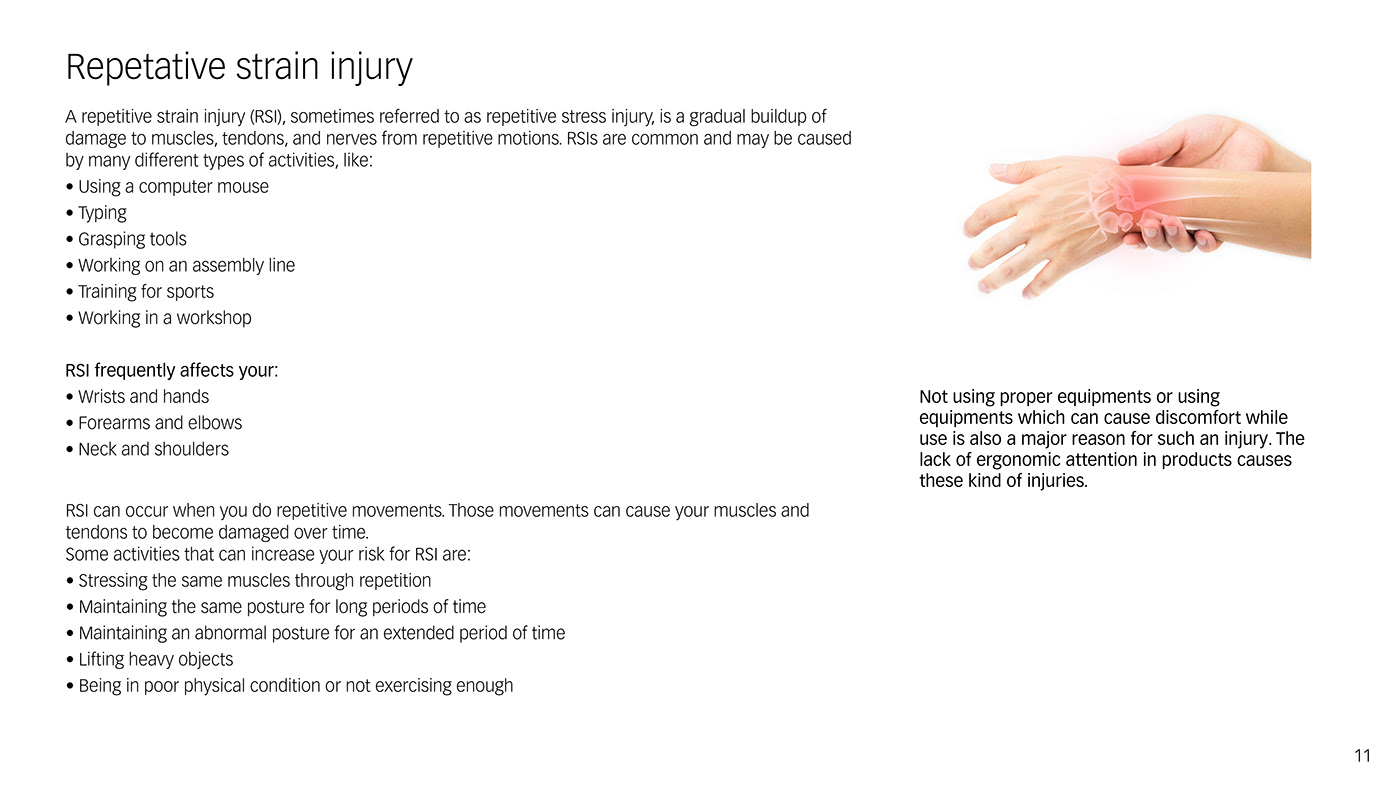 Repetative strain injury

A repetitive strain injury (RSI), sometimes referred to as repetitive stress injury, is a gradual buildup of damage to muscles, tendons, and nerves from repetitive motions. RSIs are common and may be caused by many different types of activities, like:
• Using a computer mouse
• Typing
• Grasping tools
• Working on an assembly line
• Training for sports
• Working in a workshop

RSI frequently affects your:
• Wrists and hands
• Forearms and elbows
• Neck and shoulders

RSI can occur when you do repetitive movements. Those movements can cause your muscles and tendons to become damaged over time.
Some activities that can increase your risk for RSI are:
• Stressing the same muscles through repetition
• Maintaining the same posture for long periods of time
• Maintaining an abnormal posture for an extended period of time
• Lifting heavy objects
• Being in poor physical condition or not exercising enough

Not using proper equipments or using equipments which can cause discomfort while use is also a major reason for such an injury. The lack of ergonomic attention in products causes these kind of injuries.

11